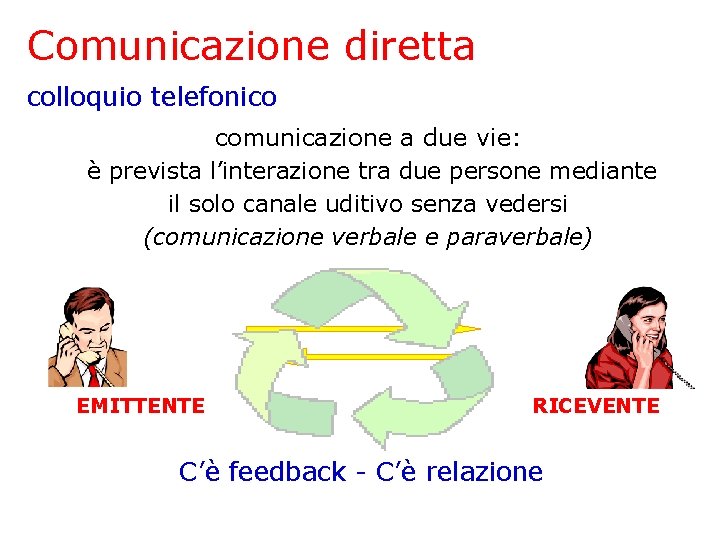 Comunicazione diretta

colloquio telefonico

comunicazione a due vie:
è prevista l'interazione tra due persone mediante il solo canale uditivo senza vedersi
(comunicazione verbale e paraverbale)

EMITTENTE

RICEVENTE

C'è feedback - C'è relazione